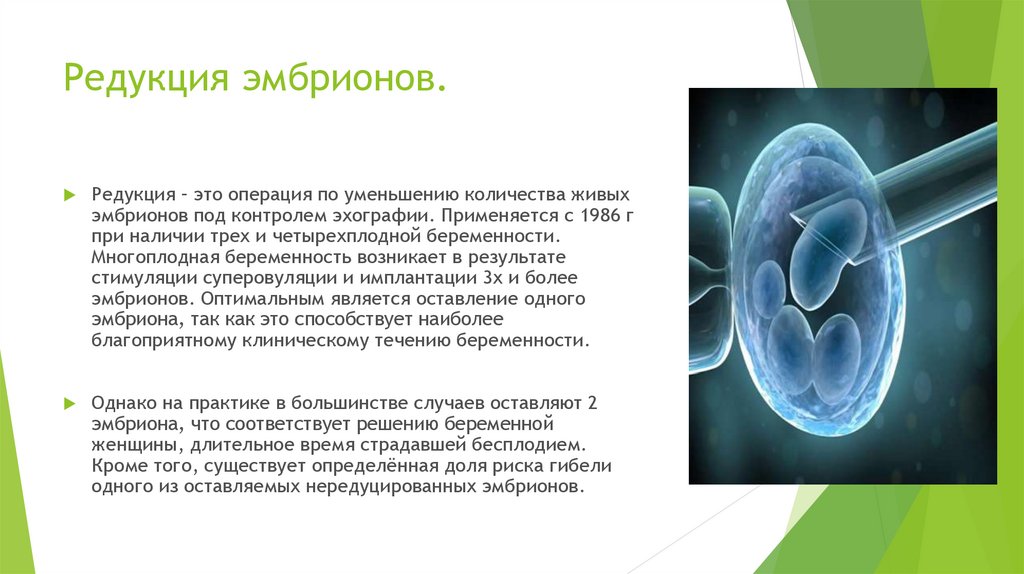 Редукция эмбрионов.

Редукция – это операция по уменьшению количества живых эмбрионов под контролем эхографии. Применяется с 1986 г при наличии трех и четырехплодной беременности. Многоплодная беременность возникает в результате стимуляции суперовуляции и имплантации 3х и более эмбрионов. Оптимальным является оставление одного эмбриона, так как это способствует наиболее благоприятному клиническому течению беременности.

Однако на практике в большинстве случаев оставляют 2 эмбриона, что соответствует решению беременной женщины, длительное время страдавшей бесплодием. Кроме того, существует определённая доля риска гибели одного из оставляемых нередуцированных эмбрионов.